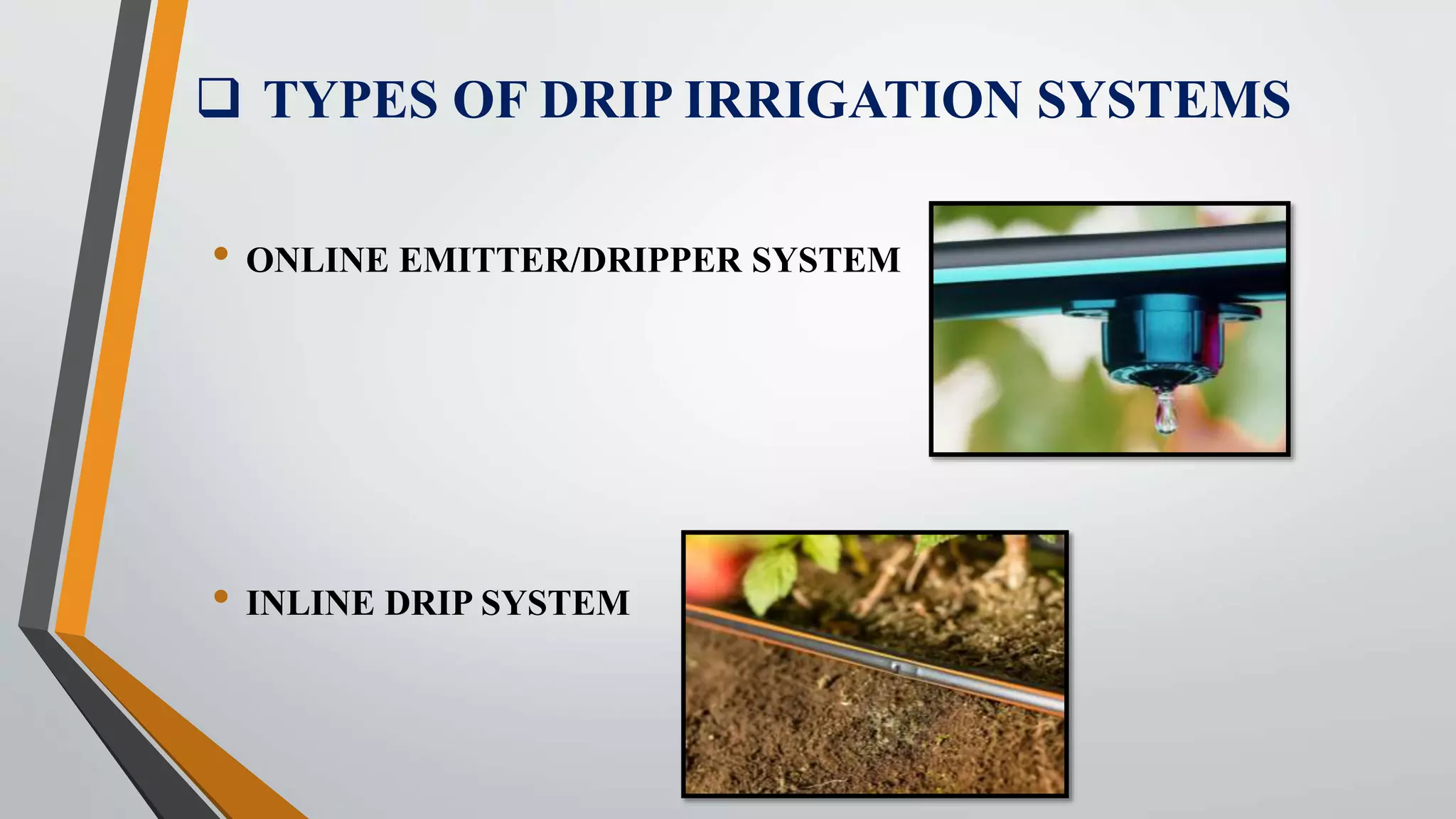 ❑ TYPES OF DRIP IRRIGATION SYSTEMS

• ONLINE EMITTER/DRIPPER SYSTEM

• INLINE DRIP SYSTEM